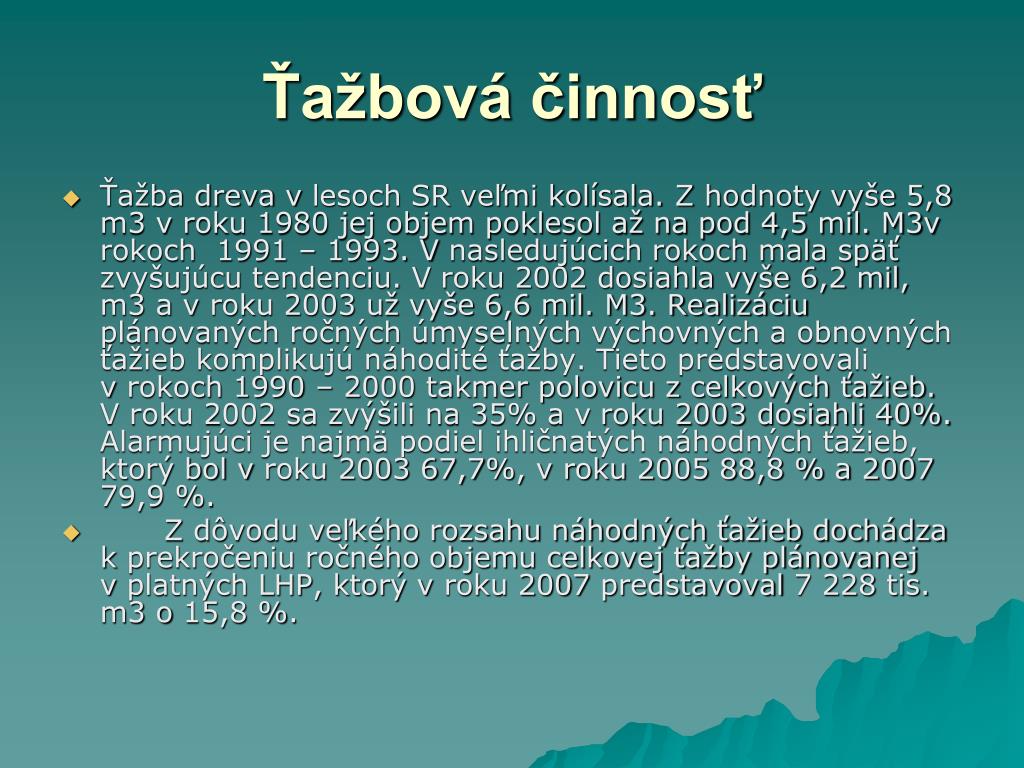 Ťažbová činnosť

Ťažba dreva v lesoch SR veľmi kolísala. Z hodnoty vyše 5,8 m3 v roku 1980 jej objem poklesol až na pod 4,5 mil. M3v rokoch 1991 – 1993. V nasledujúcich rokoch mala späť zvyšujúcu tendenciu. V roku 2002 dosiahla vyše 6,2 mil, m3 a v roku 2003 už vyše 6,6 mil. M3. Realizáciu plánovaných ročných úmyselných výchovných a obnovných ťažieb komplikujú náhodité ťažby. Tieto predstavovali v rokoch 1990 – 2000 takmer polovicu z celkových ťažieb. V roku 2002 sa zvýšili na 35% a v roku 2003 dosiahli 40%. Alarmujúci je najmä podiel ihličnatých náhodných ťažieb, ktorý bol v roku 2003 67,7%, v roku 2005 88,8 % a 2007 79,9 %.

Z dôvodu veľkého rozsahu náhodných ťažieb dochádza k prekročeniu ročného objemu celkovej ťažby plánovanej v platných LHP, ktorý v roku 2007 predstavoval 7 228 tis. m3 o 15,8 %.